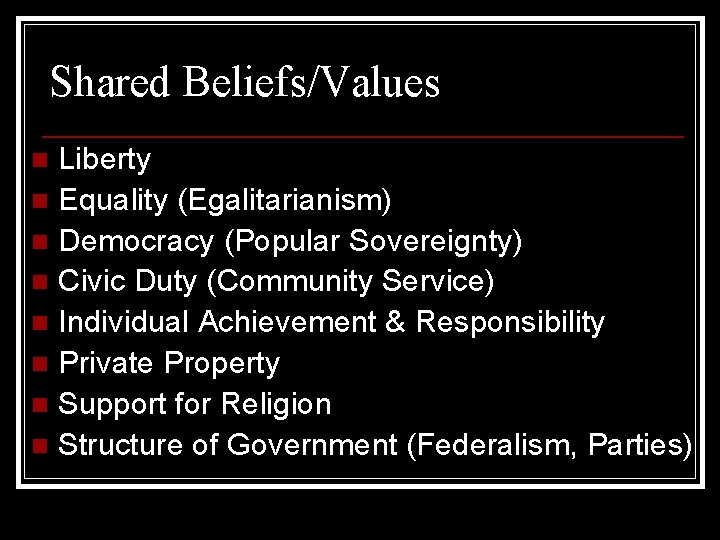 Shared Beliefs/Values

- Liberty
- Equality (Egalitarianism)
- Democracy (Popular Sovereignty)
- Civic Duty (Community Service)
- Individual Achievement & Responsibility
- Private Property
- Support for Religion
- Structure of Government (Federalism, Parties)